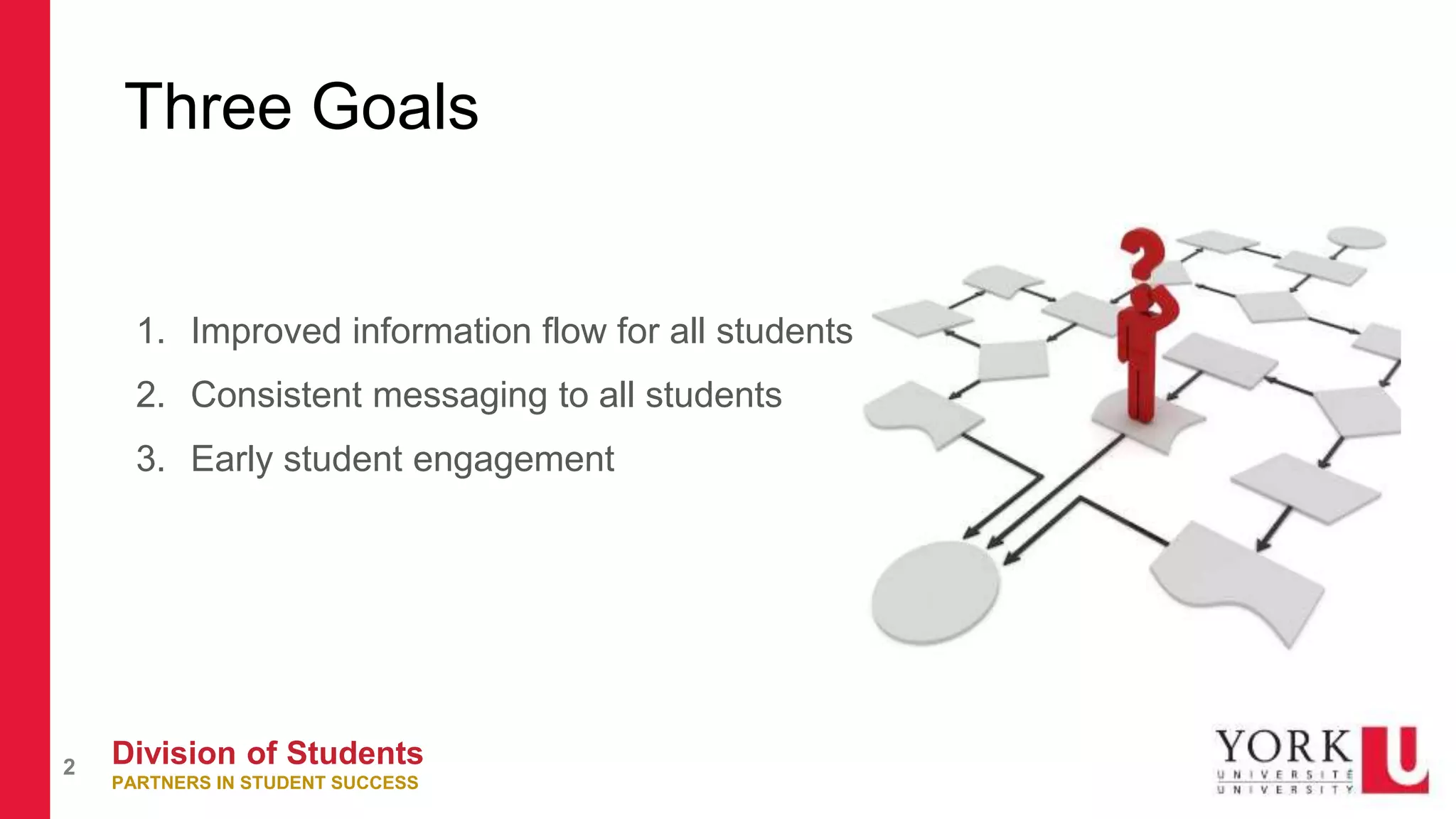 Three Goals

1. Improved information flow for all students
2. Consistent messaging to all students
3. Early student engagement

2

Division of Students
PARTNERS IN STUDENT SUCCESS

YORK U
UNIVERSITÉ
UNIVERSITY